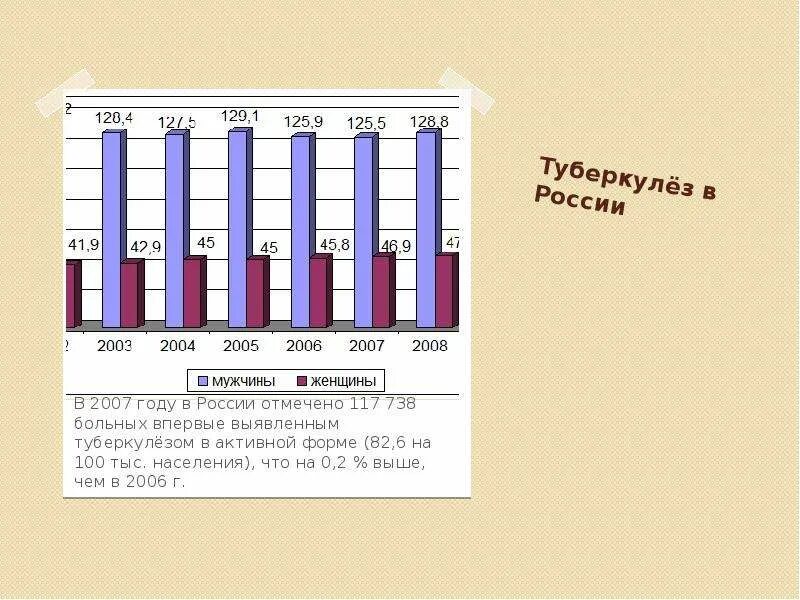 Туберкулёз в России

2
128,4
127,5
129,1
125,9
125,5
128,8
41,9
42,9
45
45
45,8
46,9
47
2
2003
2004
2005
2006
2007
2008
мужчины
женщины

В 2007 году в России отмечено 117 738 больных впервые выявленным туберкулёзом в активной форме (82,6 на 100 тыс. населения), что на 0,2 % выше, чем в 2006 г.